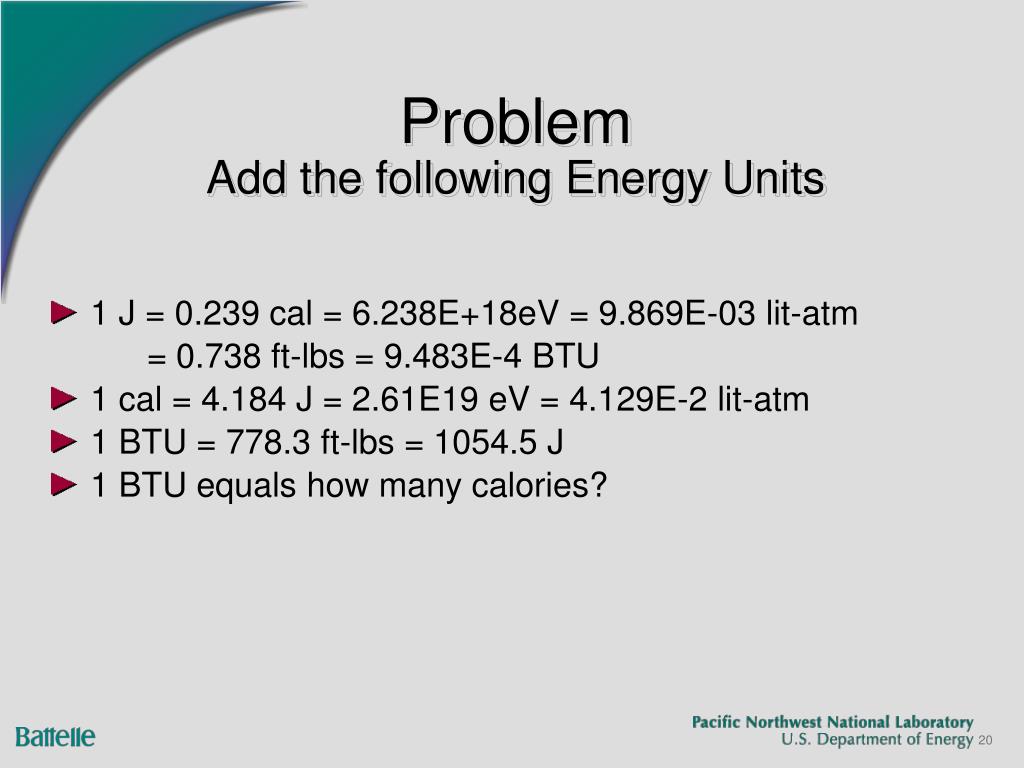 Problem
Add the following Energy Units

► 1 J = 0.239 cal = 6.238E+18eV = 9.869E-03 lit-atm
= 0.738 ft-lbs = 9.483E-4 BTU
► 1 cal = 4.184 J = 2.61E19 eV = 4.129E-2 lit-atm
► 1 BTU = 778.3 ft-lbs = 1054.5 J
► 1 BTU equals how many calories?

Battelle

Pacific Northwest National Laboratory
U.S. Department of Energy 20